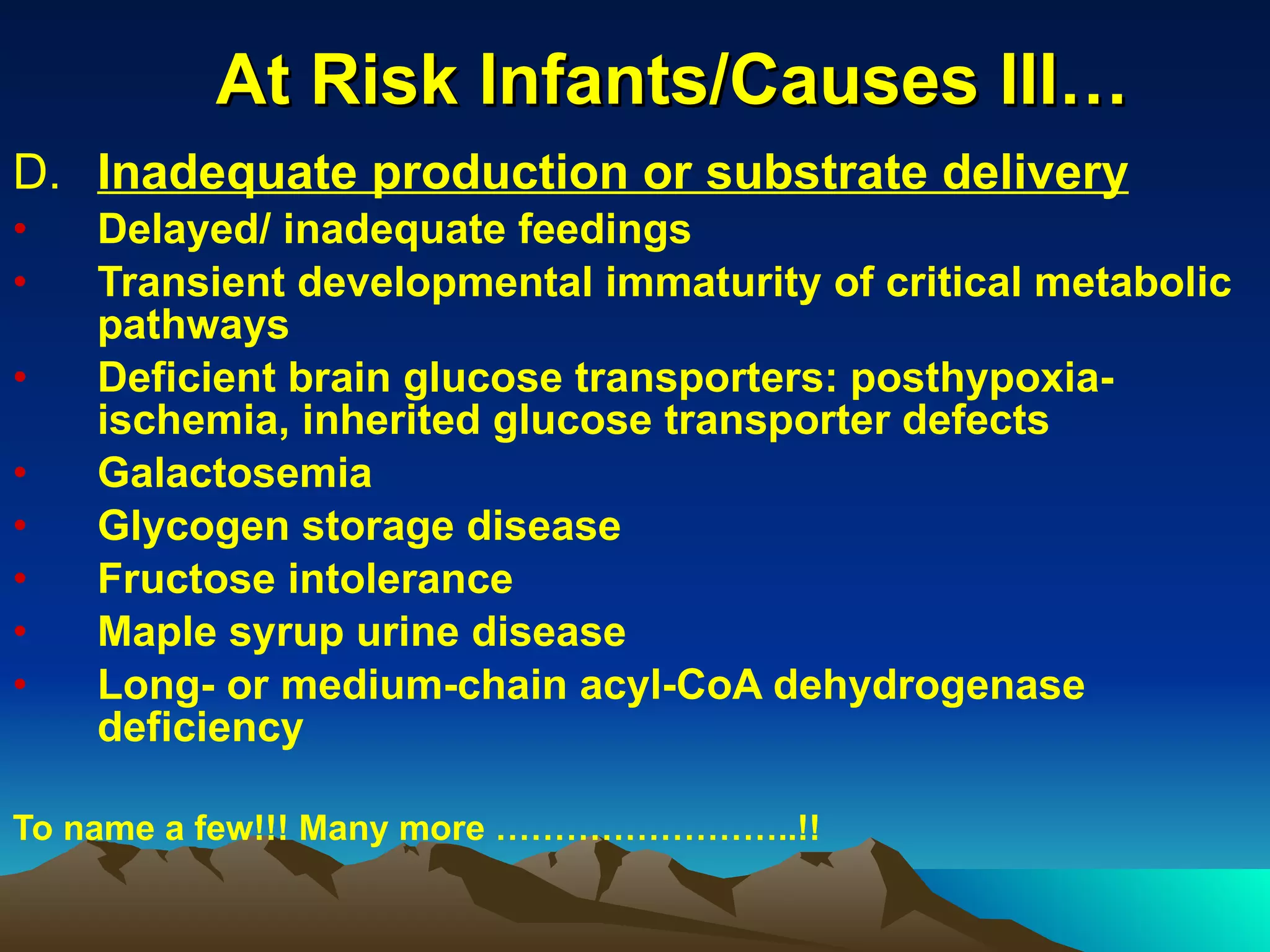 At Risk Infants/Causes III…

D. Inadequate production or substrate delivery

• Delayed/ inadequate feedings
• Transient developmental immaturity of critical metabolic pathways
• Deficient brain glucose transporters: posthypoxia-ischemia, inherited glucose transporter defects
• Galactosemia
• Glycogen storage disease
• Fructose intolerance
• Maple syrup urine disease
• Long- or medium-chain acyl-CoA dehydrogenase deficiency

To name a few!!! Many more ……………………..!!